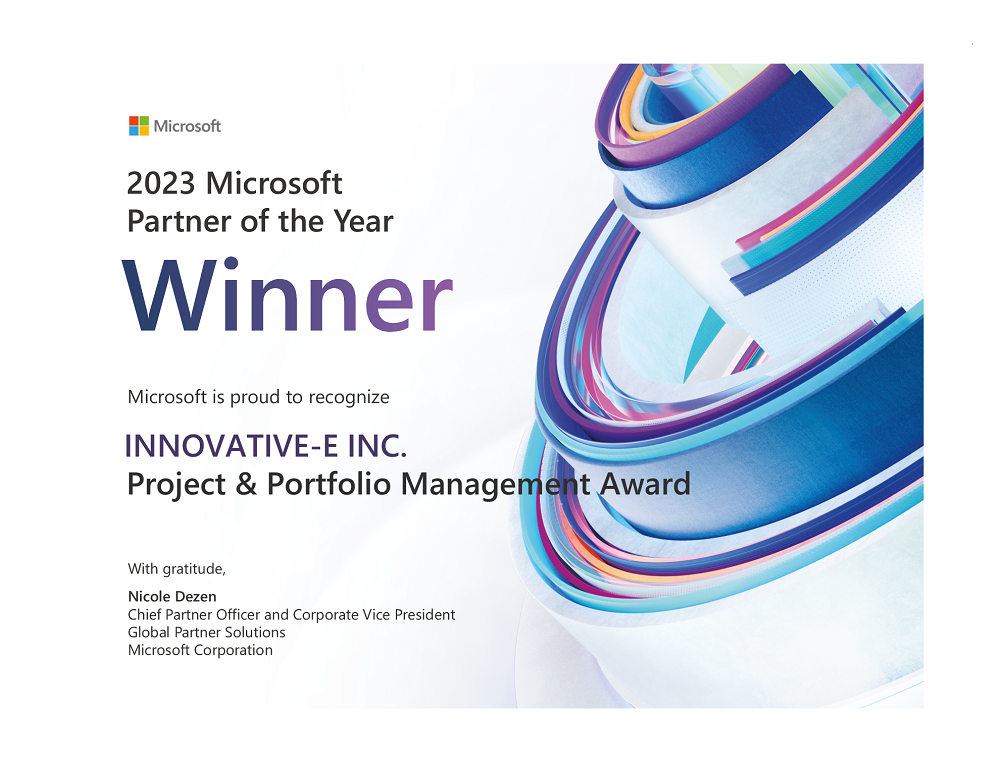 Microsoft

2023 Microsoft Partner of the Year

Winner

Microsoft is proud to recognize

INNOVATIVE-E INC.
Project & Portfolio Management Award

With gratitude,

Nicole Dezen
Chief Partner Officer and Corporate Vice President
Global Partner Solutions
Microsoft Corporation